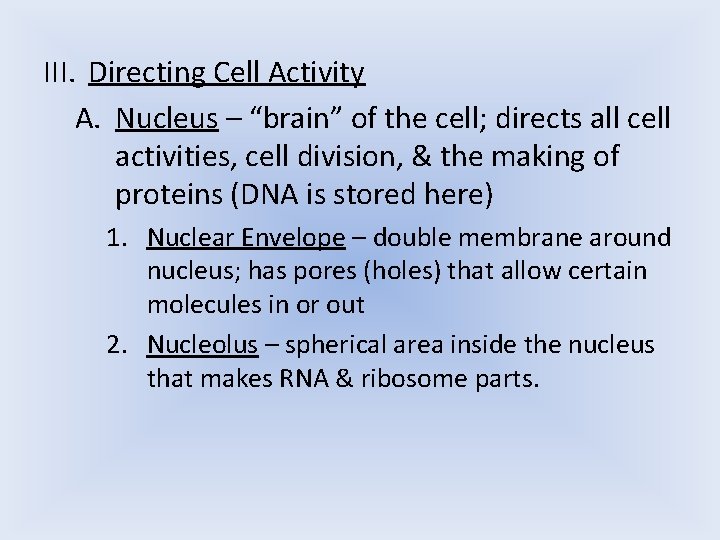 III. Directing Cell Activity

A. Nucleus – “brain” of the cell; directs all cell activities, cell division, & the making of proteins (DNA is stored here)

1. Nuclear Envelope – double membrane around nucleus; has pores (holes) that allow certain molecules in or out

2. Nucleolus – spherical area inside the nucleus that makes RNA & ribosome parts.